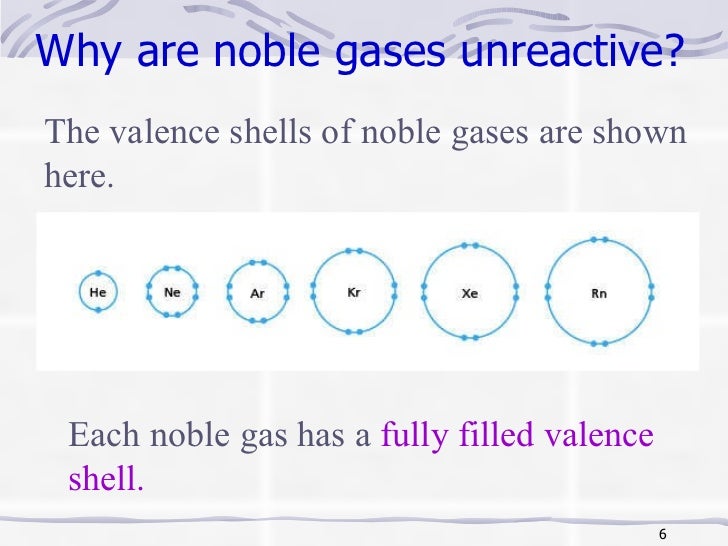 Why are noble gases unreactive?

The valence shells of noble gases are shown here.

He Ne Ar Kr Xe Rn

Each noble gas has a fully filled valence shell.

6